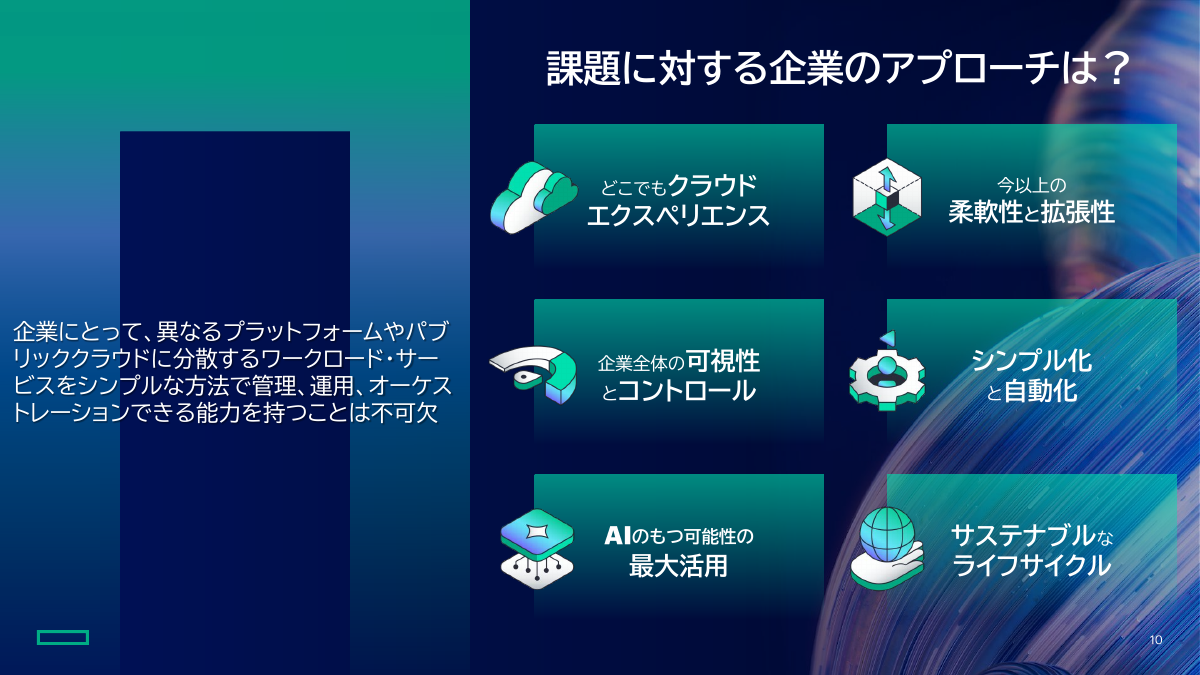 企業にとって、異なるプラットフォームやパブリッククラウドに分散するワークロード・サービスをシンプルな方法で管理、運用、オーケストレーションできる能力を持つことは不可欠

課題に対する企業のアプローチは？

どこでもクラウドエクスペリエンス

今以上の柔軟性と拡張性

企業全体の可視性とコントロール

シンプル化と自動化

AIのもつ可能性の最大活用

サステナブルなライフサイクル

10